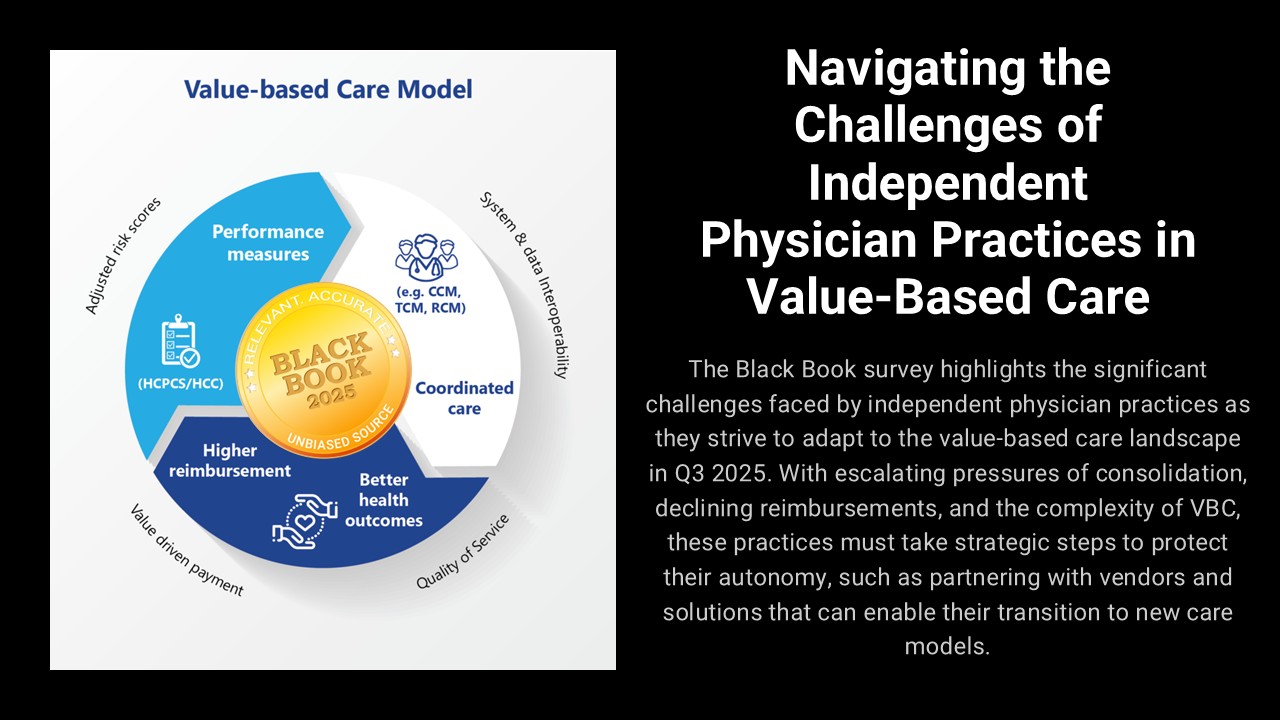 Value-based Care Model

Adjusted risk scores

Performance measures

(HCPCS/HCC)

System & data Interoperability

(e.g. CCM, TCM, RCM)

Coordinated care

RELEVANT. ACCURATE.
BLACK BOOK 2025
UNBIASED SOURCE

Higher reimbursement

Better health outcomes

Value driven payment

Quality of Service

Navigating the Challenges of Independent Physician Practices in Value-Based Care

The Black Book survey highlights the significant challenges faced by independent physician practices as they strive to adapt to the value-based care landscape in Q3 2025. With escalating pressures of consolidation, declining reimbursements, and the complexity of VBC, these practices must take strategic steps to protect their autonomy, such as partnering with vendors and solutions that can enable their transition to new care models.